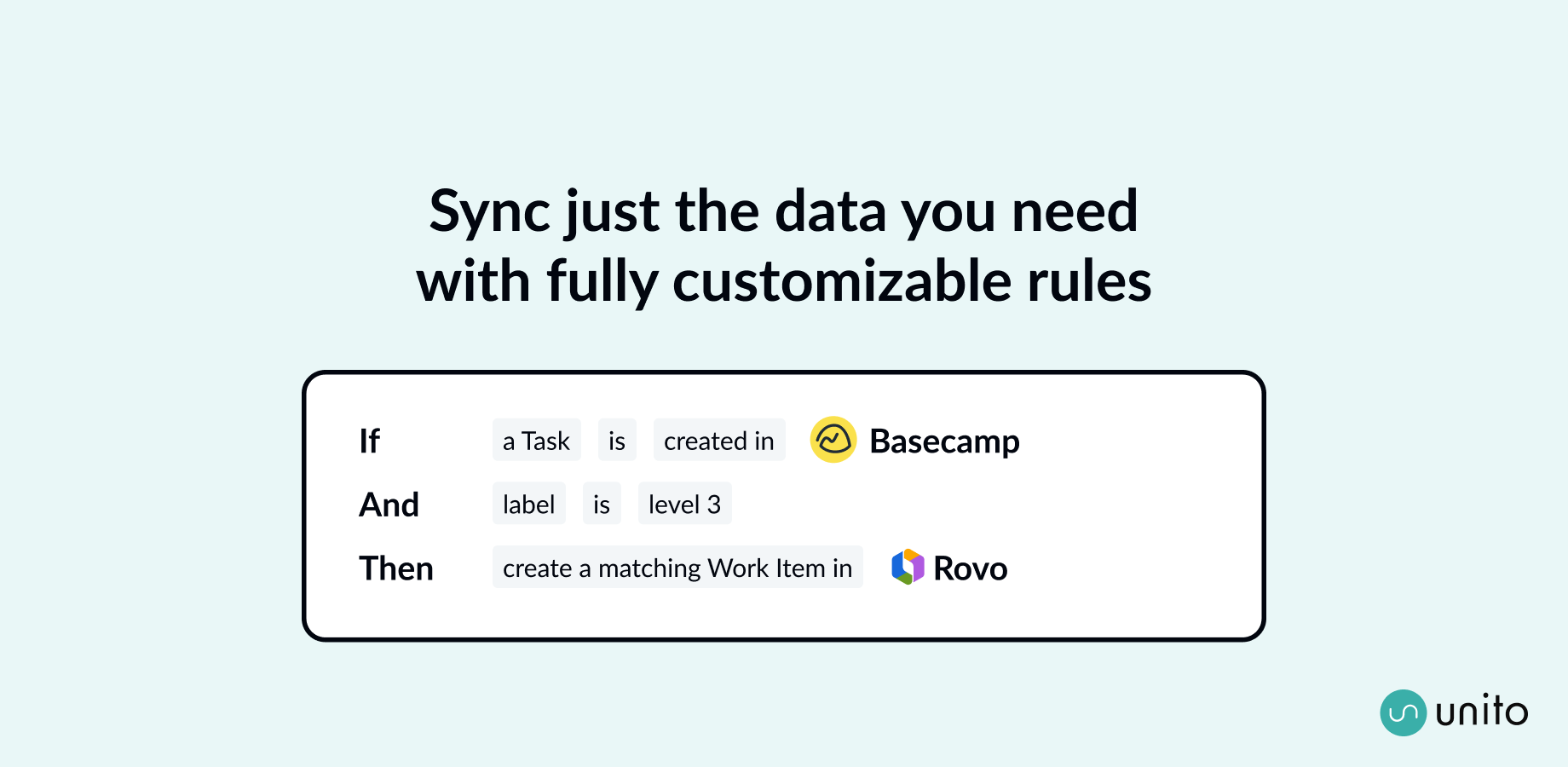 Sync just the data you need with fully customizable rules

If a Task is created in Basecamp
And label is level 3
Then create a matching Work Item in Rovo

unito